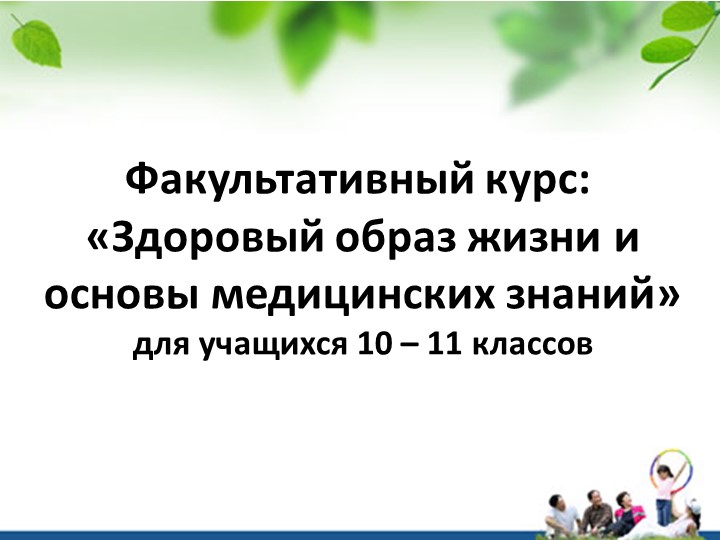 Факультативный курс:
«Здоровый образ жизни и основы медицинских знаний»
для учащихся 10 – 11 классов